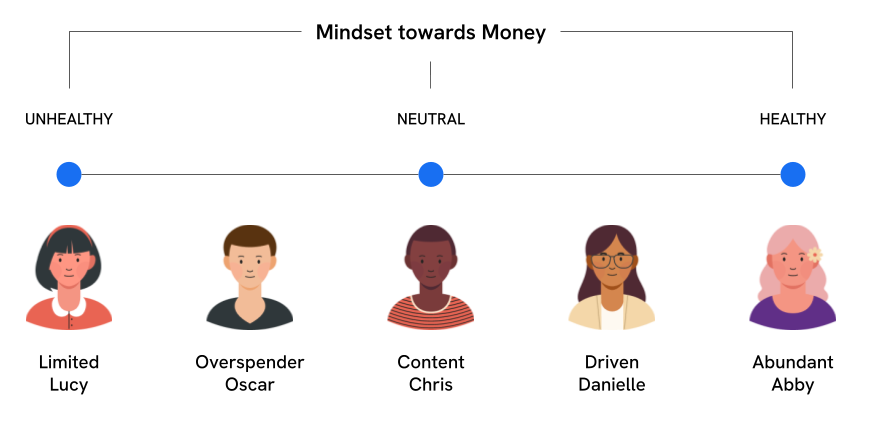 Mindset towards Money

UNHEALTHY

NEUTRAL

HEALTHY

Limited Lucy

Overspender Oscar

Content Chris

Driven Danielle

Abundant Abby